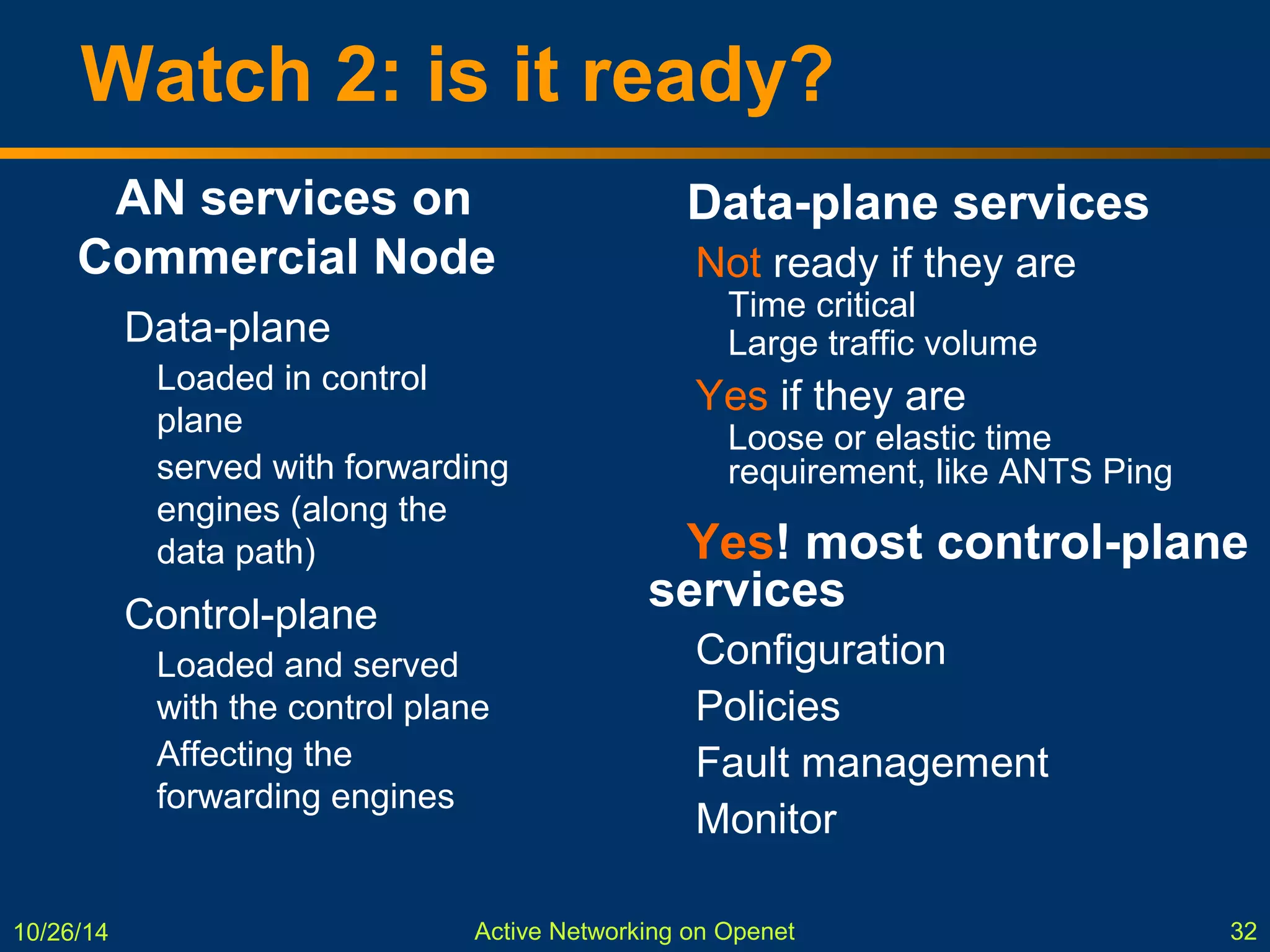 Watch 2: is it ready?

AN services on Commercial Node

Data-plane

Loaded in control plane

served with forwarding engines (along the data path)

Control-plane

Loaded and served with the control plane

Affecting the forwarding engines

Data-plane services

Not ready if they are

Time critical

Large traffic volume

Yes if they are

Loose or elastic time requirement, like ANTS Ping

Yes! most control-plane services

Configuration

Policies

Fault management

Monitor

10/26/14

Active Networking on Openet

32